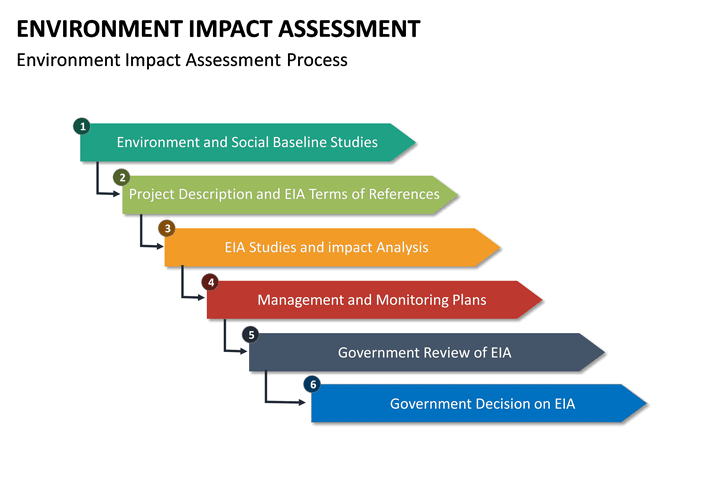 ENVIRONMENT IMPACT ASSESSMENT

Environment Impact Assessment Process

1 Environment and Social Baseline Studies

2 Project Description and EIA Terms of References

3 EIA Studies and impact Analysis

4 Management and Monitoring Plans

5 Government Review of EIA

6 Government Decision on EIA